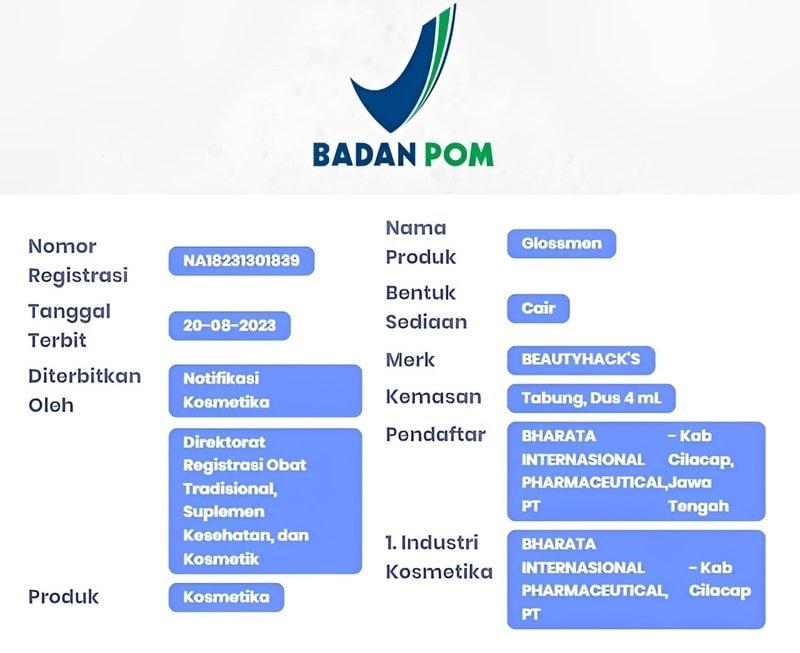 BADAN POM

Nomor Registrasi
NA18231301839

Tanggal Terbit
20-08-2023

Diterbitkan Oleh
Notifikasi Kosmetika

Direktorat Registrasi Obat Tradisional, Suplemen Kesehatan, dan Kosmetik

Produk
Kosmetika

Nama Produk
Glossmen

Bentuk Sediaan
Cair

Merk
BEAUTYHACK'S

Kemasan
Tabung, Dus 4 mL

Pendaftar
BHARATA INTERNASIONAL PHARMACEUTICAL, PT - Kab Cilacap, Jawa Tengah

1. Industri Kosmetika
BHARATA INTERNASIONAL PHARMACEUTICAL, PT - Kab Cilacap